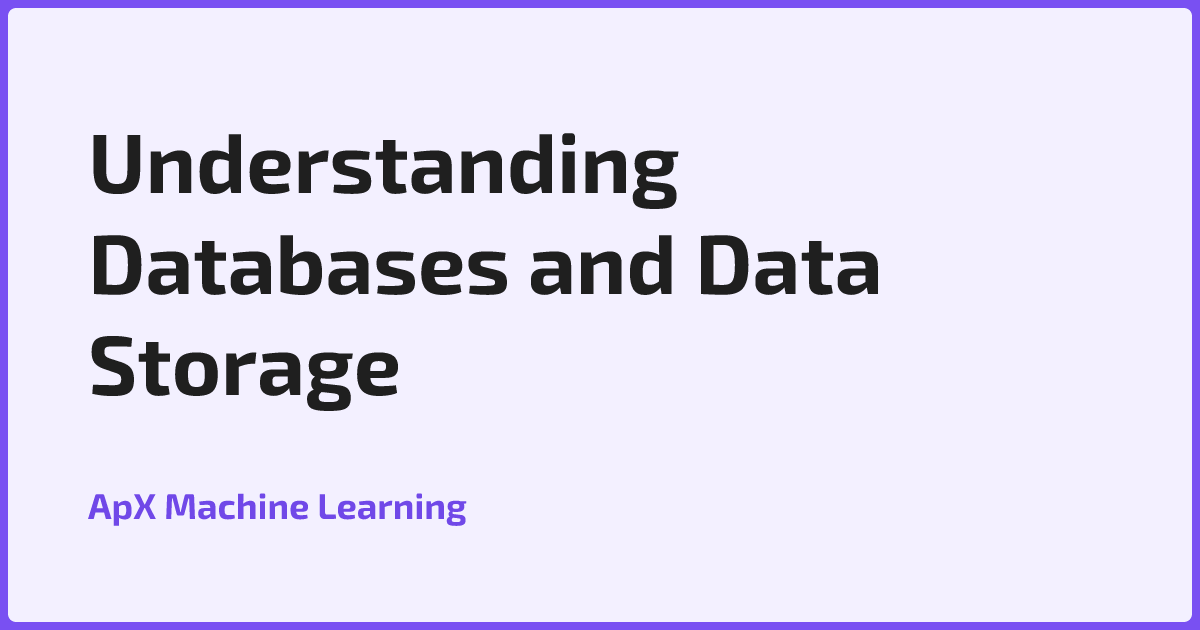 Understanding Databases and Data Storage

ApX Machine Learning